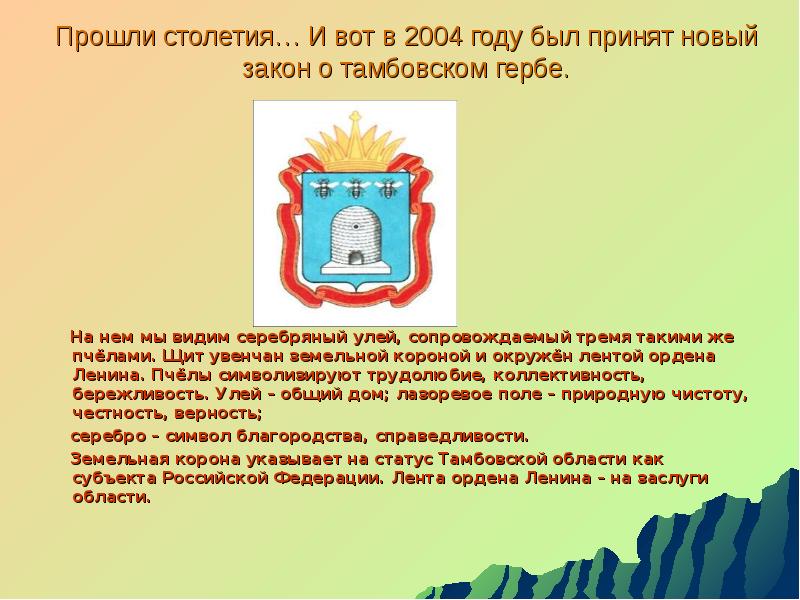 Прошли столетия… И вот в 2004 году был принят новый закон о тамбовском гербе.

На нем мы видим серебряный улей, сопровождаемый тремя такими же пчёлами. Щит увенчан земельной короной и окружён лентой ордена Ленина. Пчёлы символизируют трудолюбие, коллективность, бережливость. Улей – общий дом; лазоревое поле – природную чистоту, честность, верность;

серебро – символ благородства, справедливости.

Земельная корона указывает на статус Тамбовской области как субъекта Российской Федерации. Лента ордена Ленина – на заслуги области.